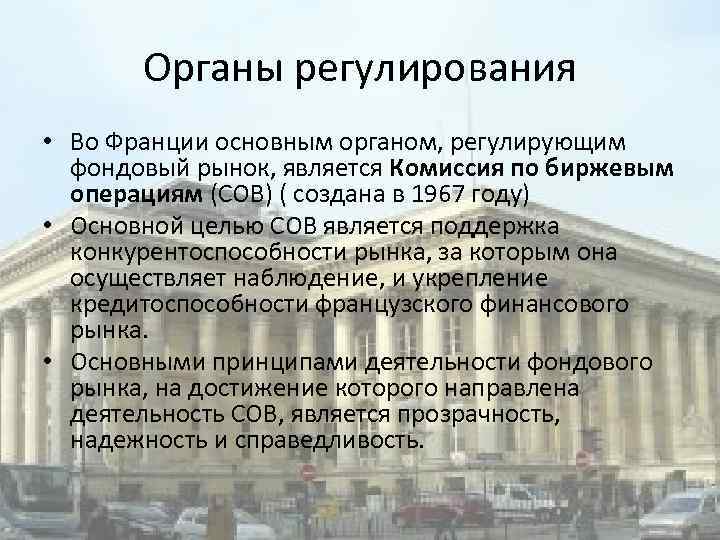 Органы регулирования

• Во Франции основным органом, регулирующим фондовый рынок, является Комиссия по биржевым операциям (СОВ) ( создана в 1967 году)
• Основной целью СОВ является поддержка конкурентоспособности рынка, за которым она осуществляет наблюдение, и укрепление кредитоспособности французского финансового рынка.
• Основными принципами деятельности фондового рынка, на достижение которого направлена деятельность СОВ, является прозрачность, надежность и справедливость.